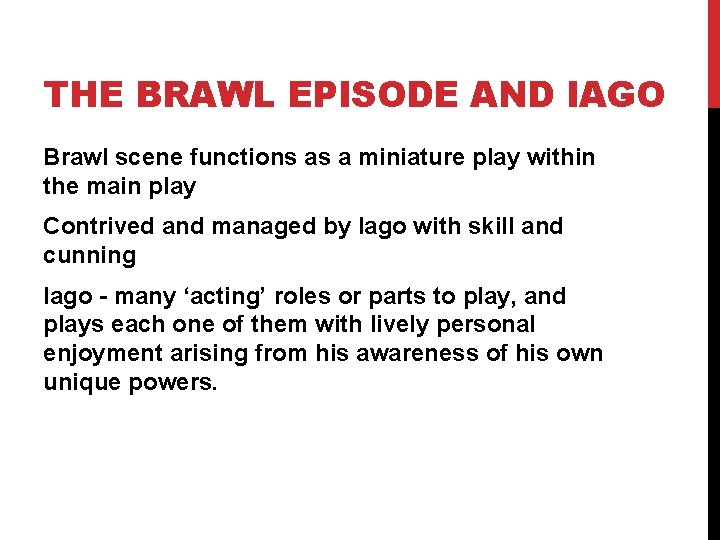 THE BRAWL EPISODE AND IAGO

Brawl scene functions as a miniature play within the main play

Contrived and managed by Iago with skill and cunning

Iago - many ‘acting’ roles or parts to play, and plays each one of them with lively personal enjoyment arising from his awareness of his own unique powers.